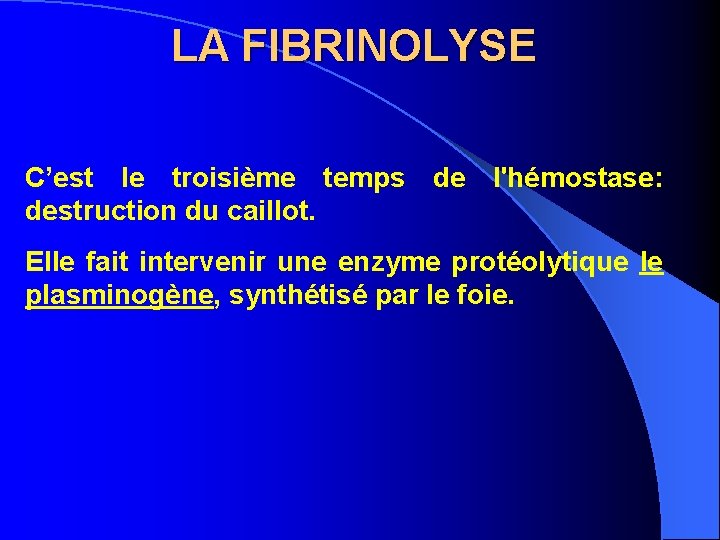 LA FIBRINOLYSE

C’est le troisième temps de l'hémostase: destruction du caillot.

Elle fait intervenir une enzyme protéolytique le plasminogène, synthétisé par le foie.